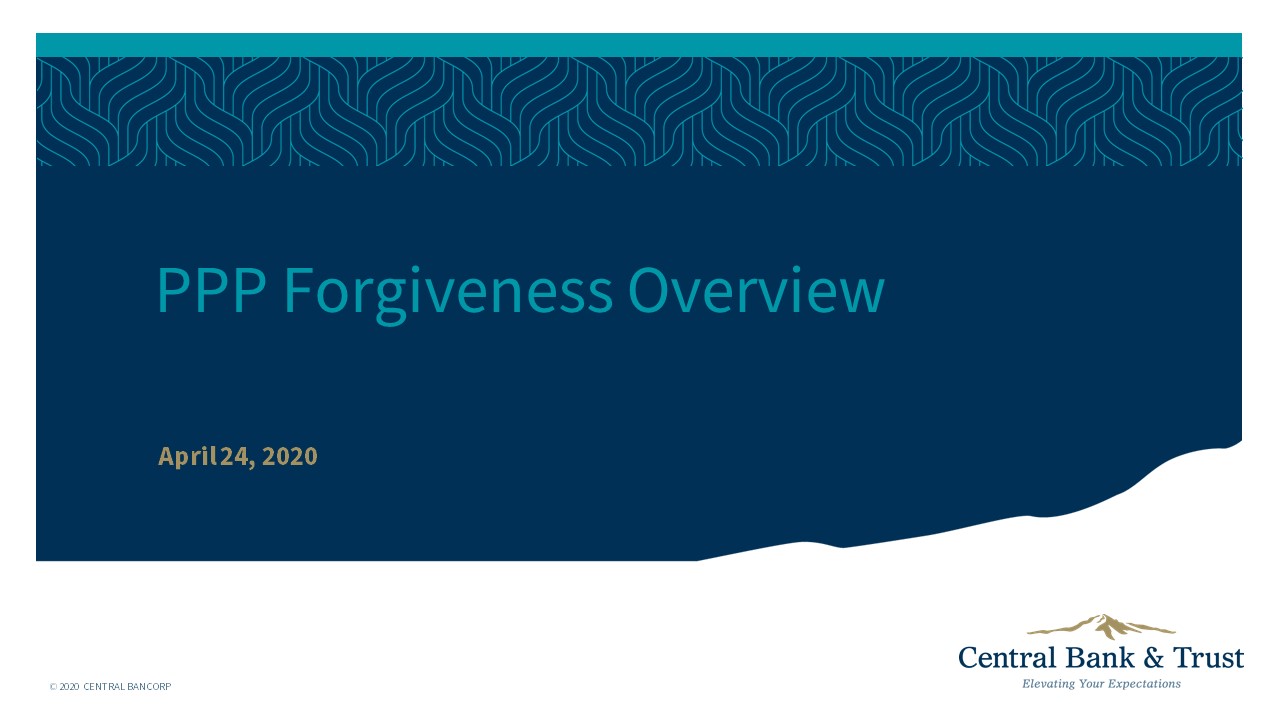 PPP Forgiveness Overview

April24, 2020

© 2020 CENTRAL BANCORP

Central Bank & Trust
Elevating Your Expectations